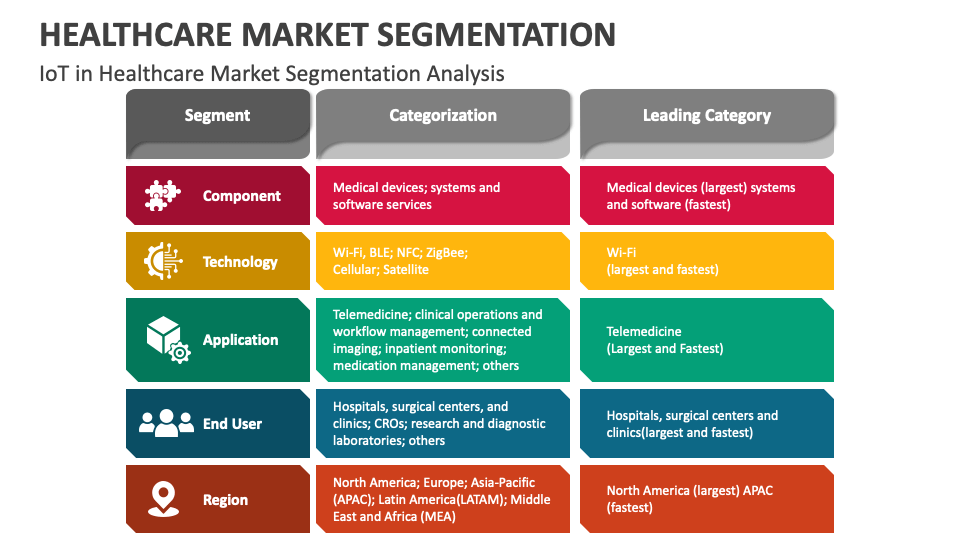 HEALTHCARE MARKET SEGMENTATION

IoT in Healthcare Market Segmentation Analysis

| Segment | Categorization | Leading Category |
|---|---|---|
| Component | Medical devices; systems and software services | Medical devices (largest) systems and software (fastest) |
| Technology | Wi-Fi, BLE; NFC; ZigBee; Cellular; Satellite | Wi-Fi (largest and fastest) |
| Application | Telemedicine; clinical operations and workflow management; connected imaging; inpatient monitoring; medication management; others | Telemedicine (Largest and Fastest) |
| End User | Hospitals, surgical centers, and clinics; CROs; research and diagnostic laboratories; others | Hospitals, surgical centers and clinics(largest and fastest) |
| Region | North America; Europe; Asia-Pacific (APAC); Latin America(LATAM); Middle East and Africa (MEA) | North America (largest) APAC (fastest) |